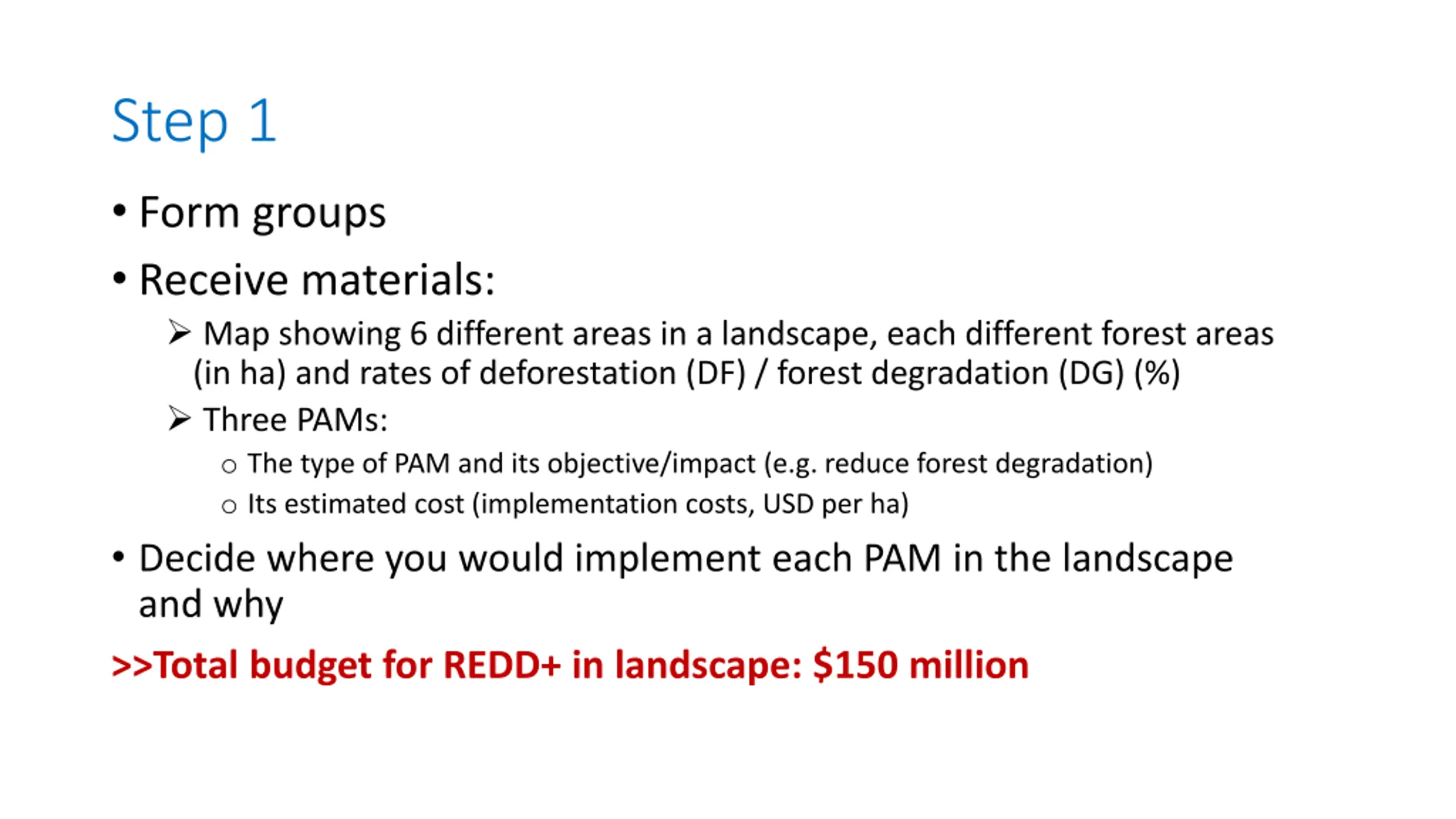 Step 1

• Form groups

• Receive materials:

➢ Map showing 6 different areas in a landscape, each different forest areas (in ha) and rates of deforestation (DF) / forest degradation (DG) (%)

➢ Three PAMs:

○ The type of PAM and its objective/impact (e.g. reduce forest degradation)

○ Its estimated cost (implementation costs, USD per ha)

• Decide where you would implement each PAM in the landscape and why

>>Total budget for REDD+ in landscape: $150 million